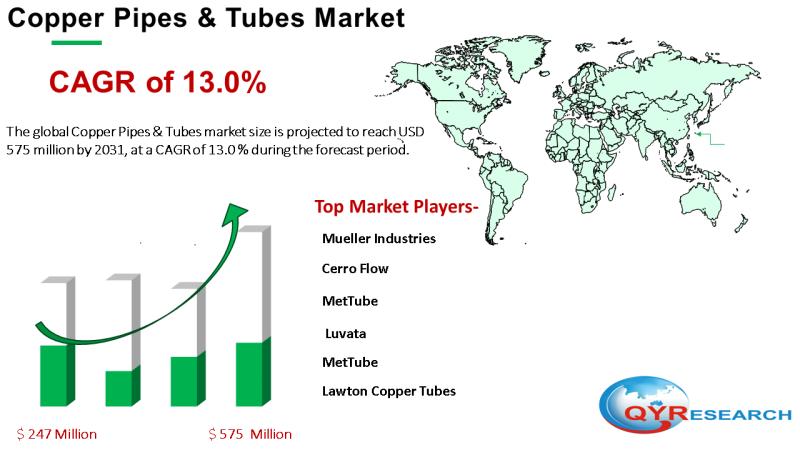 Copper Pipes & Tubes Market

CAGR of 13.0%

The global Copper Pipes & Tubes market size is projected to reach USD 575 million by 2031, at a CAGR of 13.0 % during the forecast period.

Top Market Players-

Mueller Industries

Cerro Flow

MetTube

Luvata

MetTube

Lawton Copper Tubes

$ 247 Million

$ 575 Million

QYRESEARCH